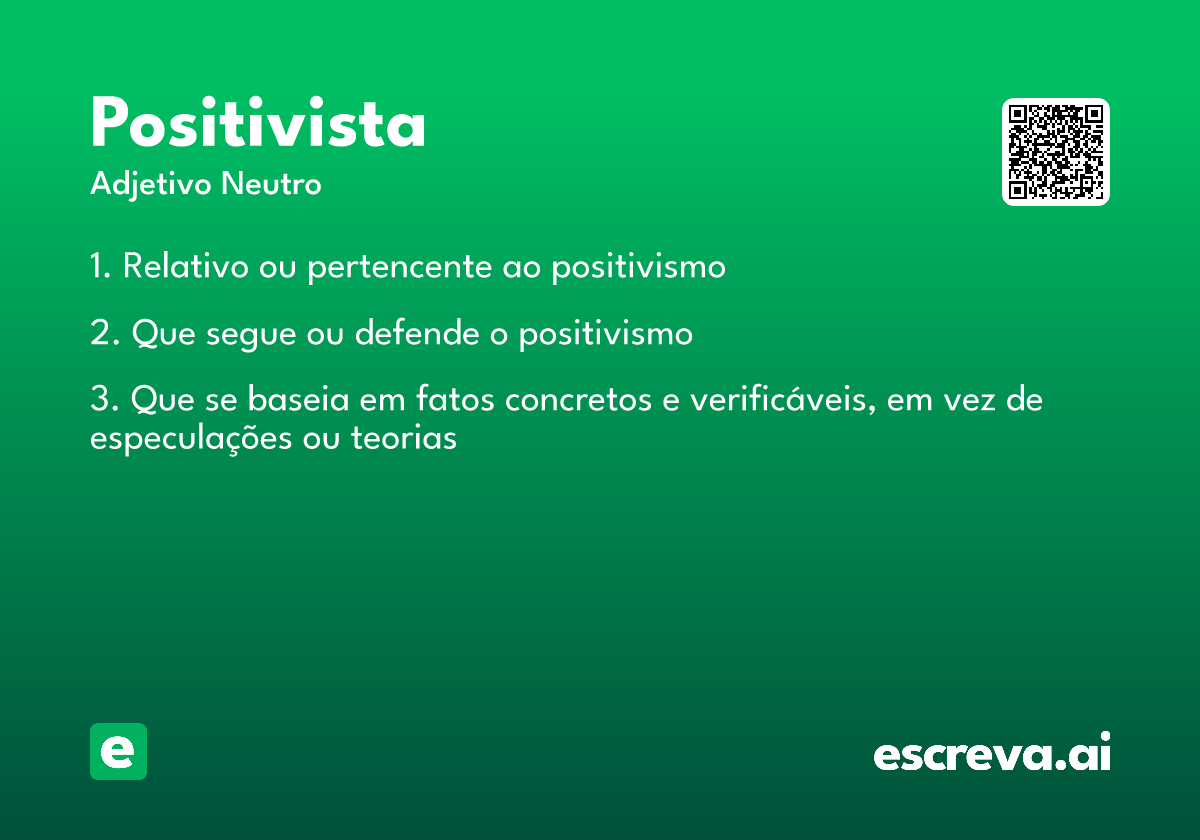 Positivista
Adjetivo Neutro

1. Relativo ou pertencente ao positivismo

2. Que segue ou defende o positivismo

3. Que se baseia em fatos concretos e verificáveis, em vez de especulações ou teorias

e

escreva.ai